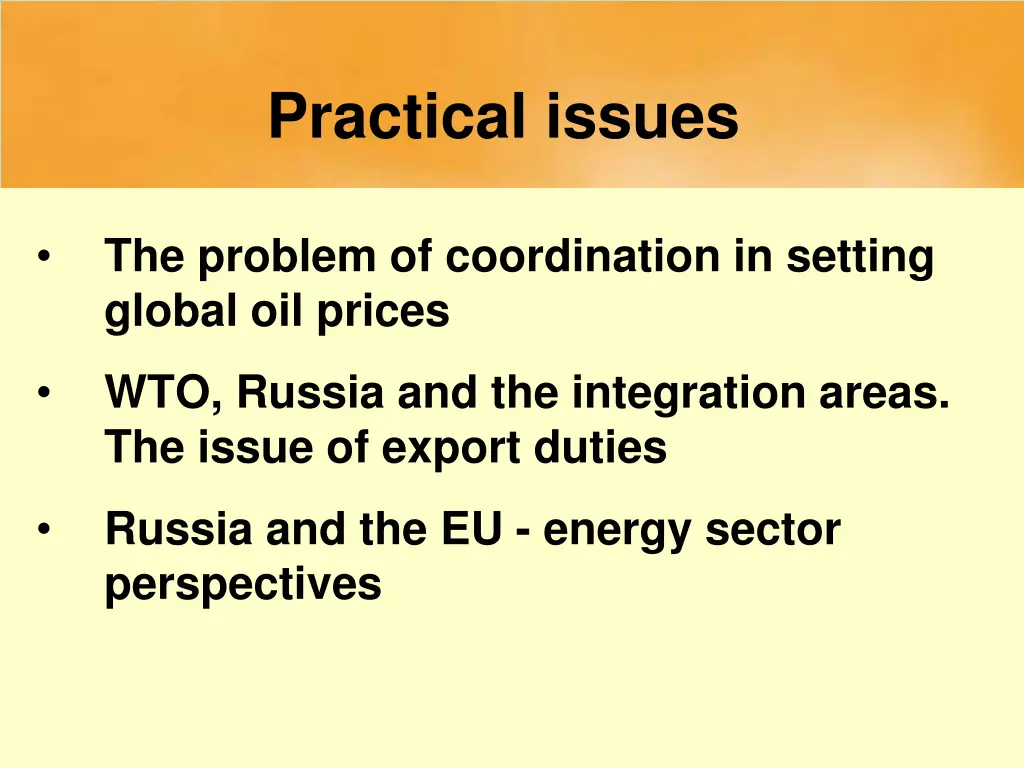 Practical issues

• The problem of coordination in setting global oil prices

• WTO, Russia and the integration areas. The issue of export duties

• Russia and the EU - energy sector perspectives